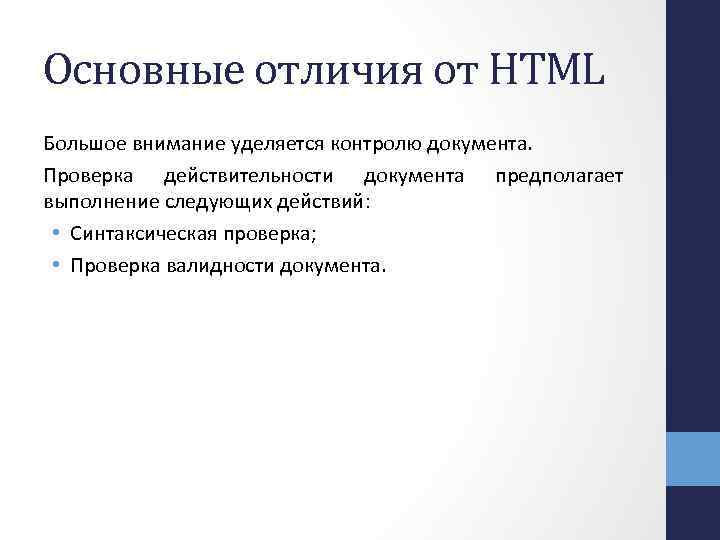 Основные отличия от HTML

Большое внимание уделяется контролю документа.

Проверка действительности документа предполагает выполнение следующих действий:

• Синтаксическая проверка;
• Проверка валидности документа.